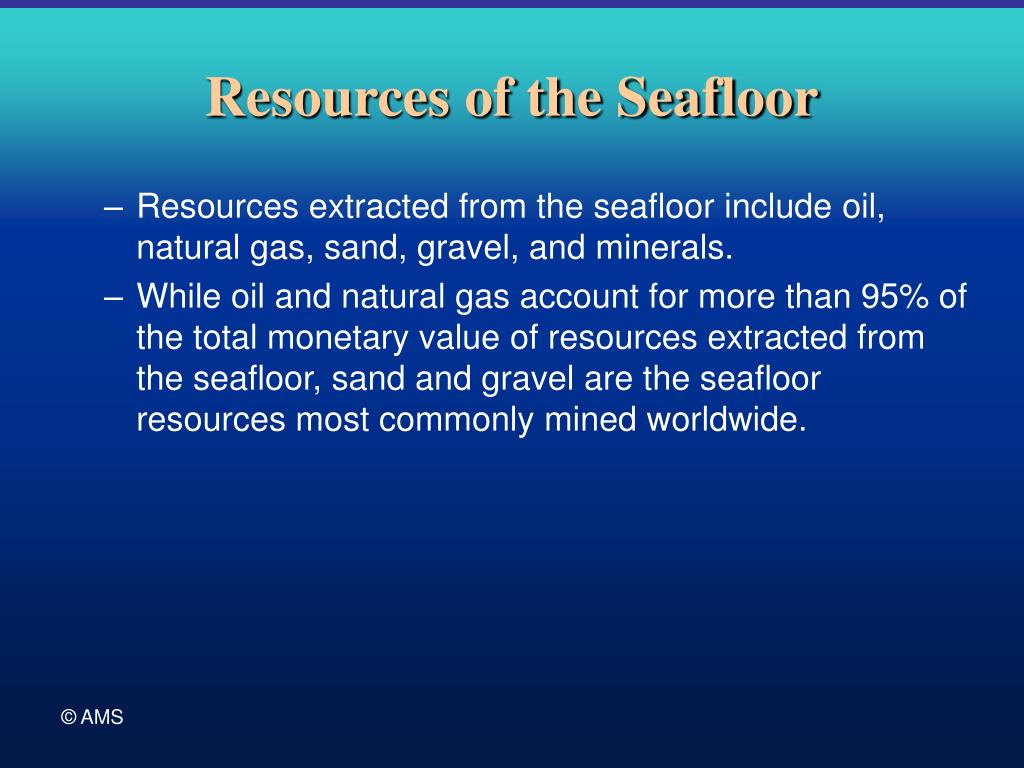 Resources of the Seafloor

– Resources extracted from the seafloor include oil, natural gas, sand, gravel, and minerals.

– While oil and natural gas account for more than 95% of the total monetary value of resources extracted from the seafloor, sand and gravel are the seafloor resources most commonly mined worldwide.

© AMS